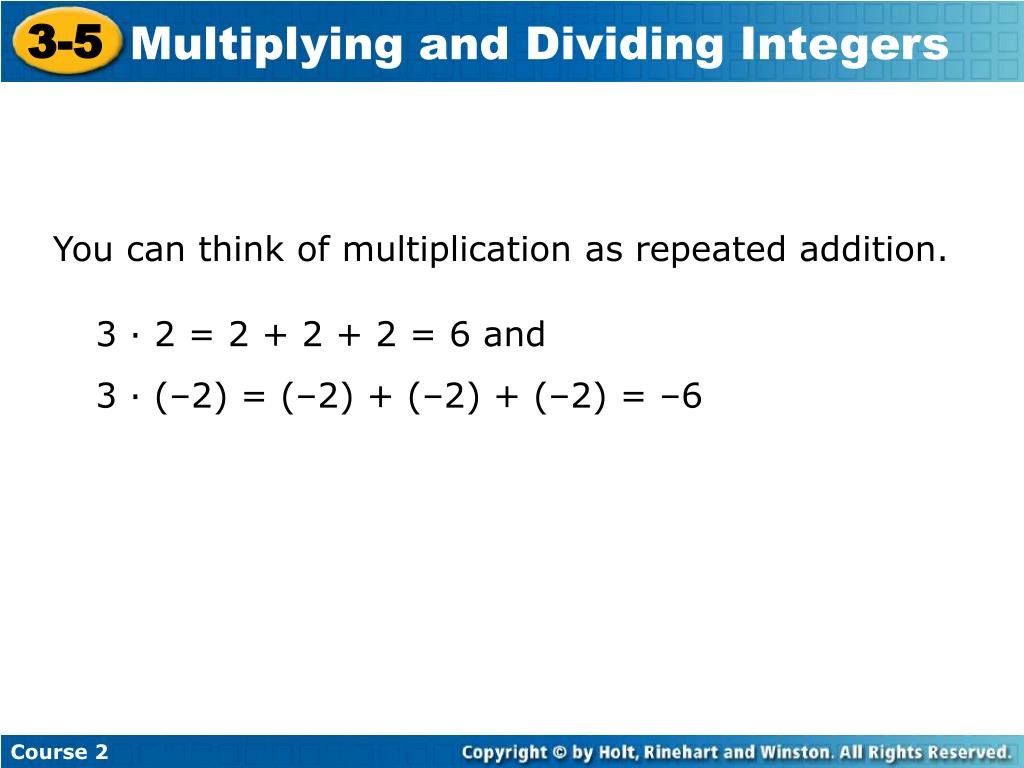 3-5 Multiplying and Dividing Integers

You can think of multiplication as repeated addition.

$3 \cdot 2 = 2 + 2 + 2 = 6$ and

$3 \cdot (-2) = (-2) + (-2) + (-2) = -6$

Course 2

Copyright © by Holt, Rinehart and Winston. All Rights Reserved.